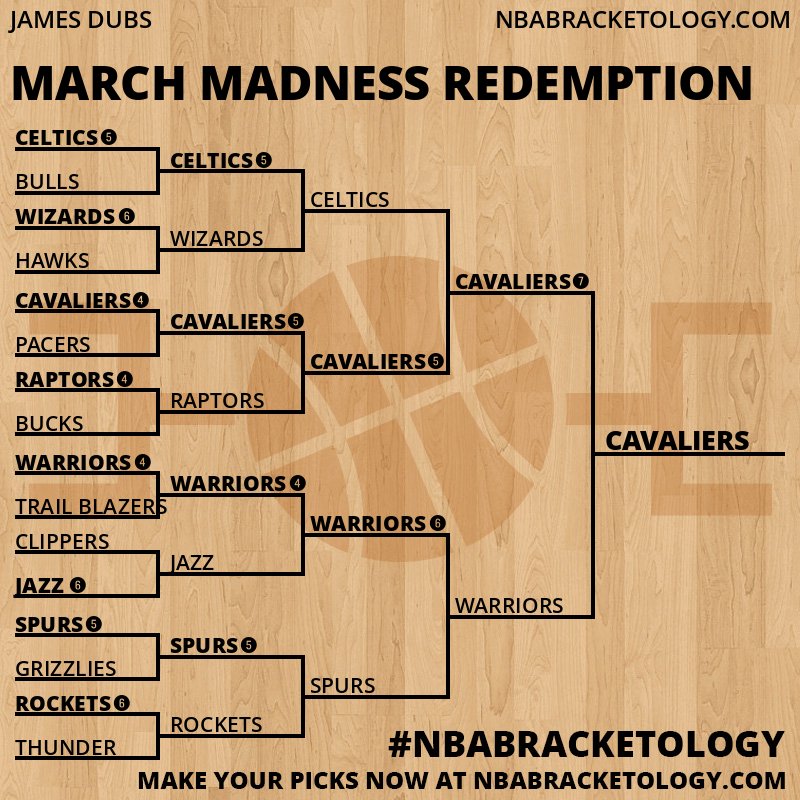 JAMES DUBS
NBABRACKETOLOGY.COM

MARCH MADNESS REDEMPTION

CELTICS 5
BULLS
WIZARDS 6
HAWKS
CAVALIERS 4
PACERS
RAPTORS 4
BUCKS
WARRIORS 4
TRAIL BLAZERS
CLIPPERS
JAZZ 6
SPURS 5
GRIZZLIES
ROCKETS 6
THUNDER

CELTICS 5
WIZARDS
CAVALIERS 5
RAPTORS
WARRIORS 4
JAZZ
SPURS 5
ROCKETS

CELTICS
CAVALIERS 5
WARRIORS 6
SPURS

CAVALIERS 7
WARRIORS

CAVALIERS

#NBABRACKETOLOGY
MAKE YOUR PICKS NOW AT NBABRACKETOLOGY.COM